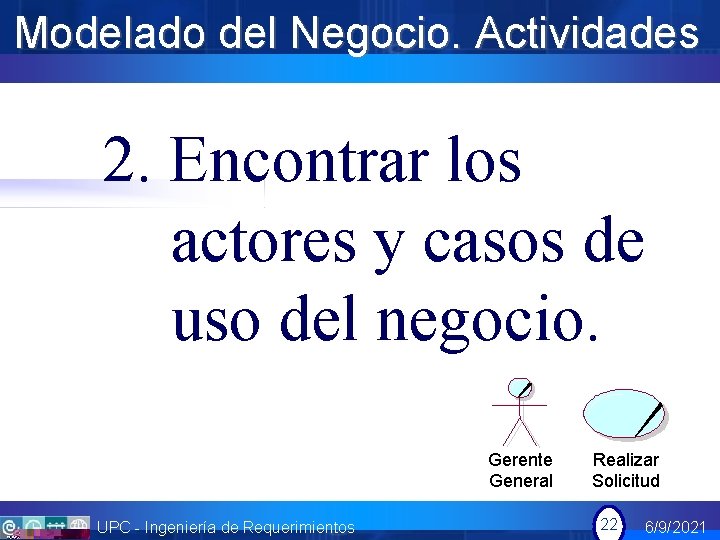 Modelado del Negocio. Actividades

2. Encontrar los actores y casos de uso del negocio.

Gerente General

Realizar Solicitud

UPC - Ingeniería de Requerimientos

22

6/9/2021